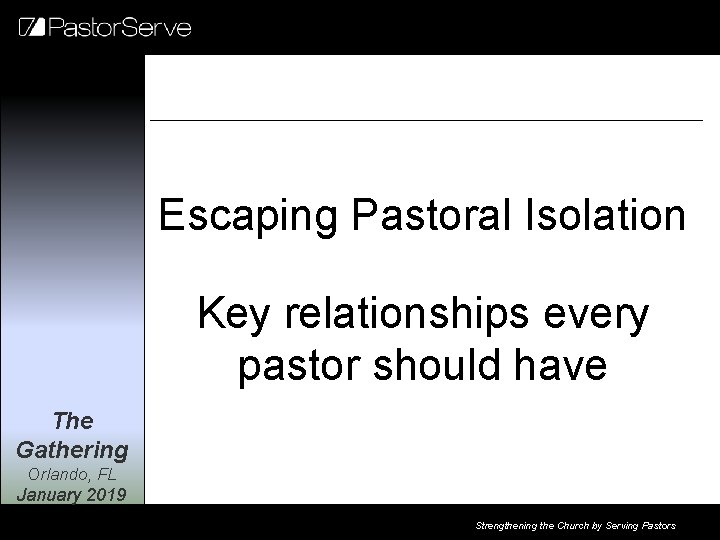 PastorServe

Escaping Pastoral Isolation

Key relationships every pastor should have

The Gathering
Orlando, FL
January 2019

Strengthening the Church by Serving Pastors